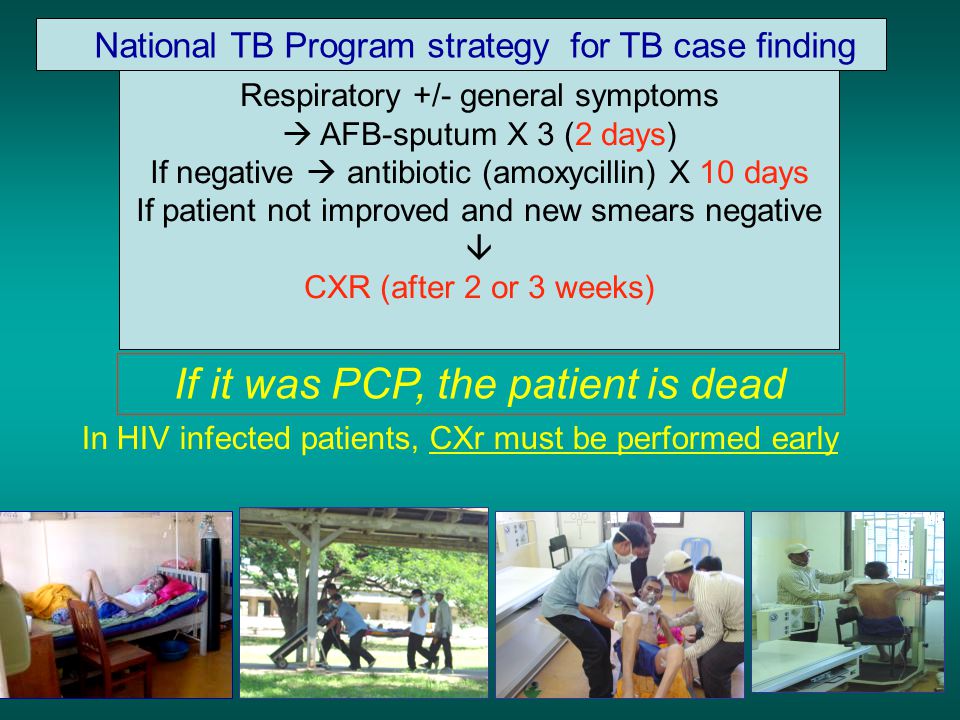 National TB Program strategy for TB case finding

Respiratory +/- general symptoms
→ AFB-sputum X 3 (2 days)
If negative → antibiotic (amoxycillin) X 10 days
If patient not improved and new smears negative
↓
CXR (after 2 or 3 weeks)

If it was PCP, the patient is dead

In HIV infected patients, CXr must be performed early